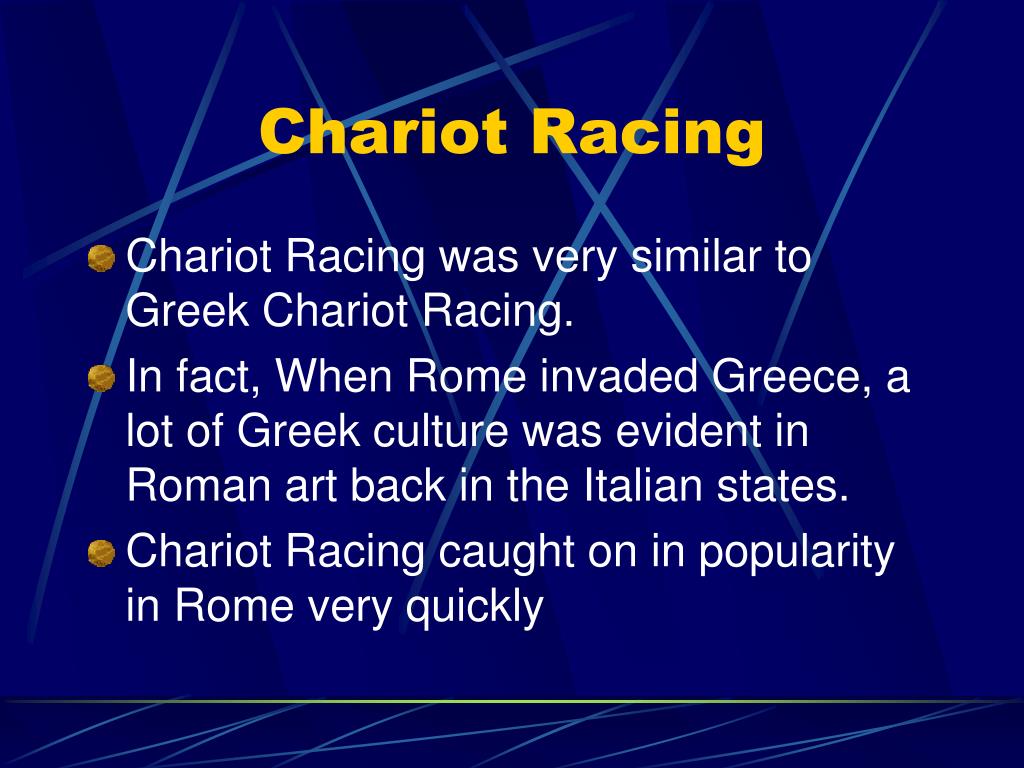 Chariot Racing

Chariot Racing was very similar to Greek Chariot Racing.

In fact, When Rome invaded Greece, a lot of Greek culture was evident in Roman art back in the Italian states.

Chariot Racing caught on in popularity in Rome very quickly